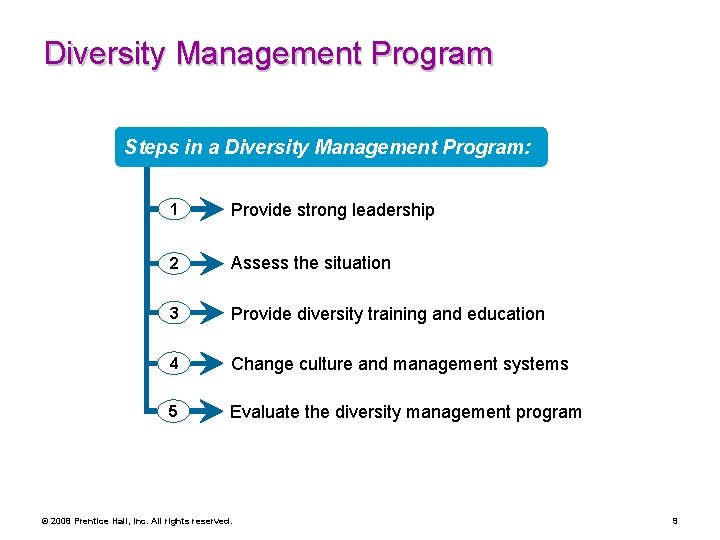 Diversity Management Program

Steps in a Diversity Management Program:

1 Provide strong leadership

2 Assess the situation

3 Provide diversity training and education

4 Change culture and management systems

5 Evaluate the diversity management program

© 2008 Prentice Hall, Inc. All rights reserved.

9